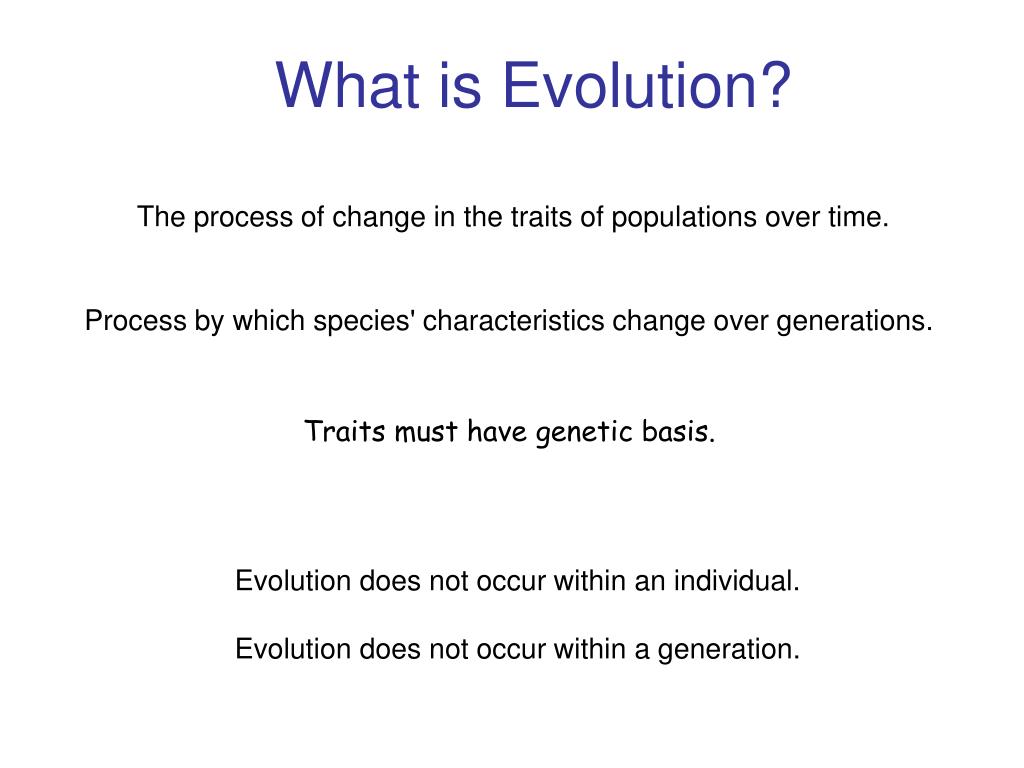 What is Evolution?

The process of change in the traits of populations over time.

Process by which species' characteristics change over generations.

Traits must have genetic basis.

Evolution does not occur within an individual.

Evolution does not occur within a generation.